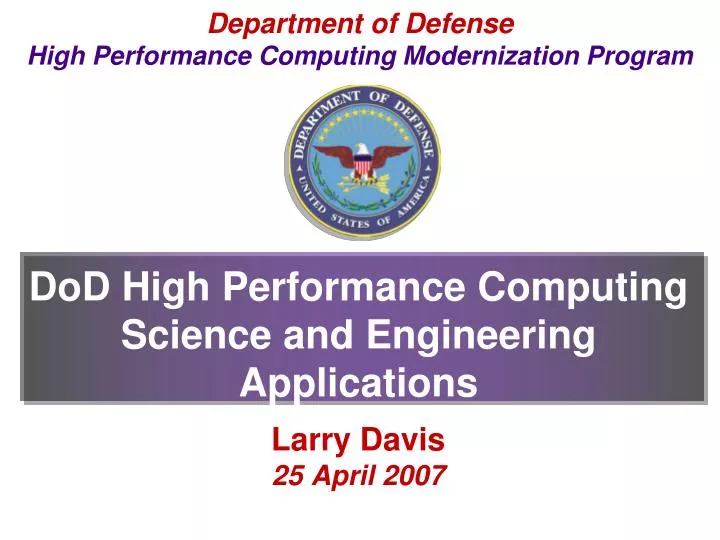 Department of Defense
High Performance Computing Modernization Program

DEPARTMENT OF DEFENSE
UNITED STATES OF AMERICA

DoD High Performance Computing Science and Engineering Applications

Larry Davis
25 April 2007